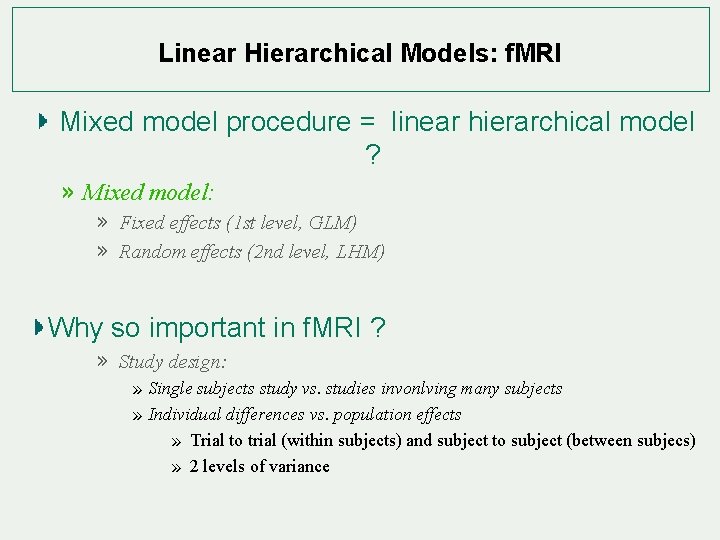 Linear Hierarchical Models: fMRI

Mixed model procedure = linear hierarchical model ?

» Mixed model:

» Fixed effects (1st level, GLM)

» Random effects (2nd level, LHM)

Why so important in fMRI ?

» Study design:

» Single subjects study vs. studies invonlving many subjects

» Individual differences vs. population effects

» Trial to trial (within subjects) and subject to subject (between subjecs)

» 2 levels of variance